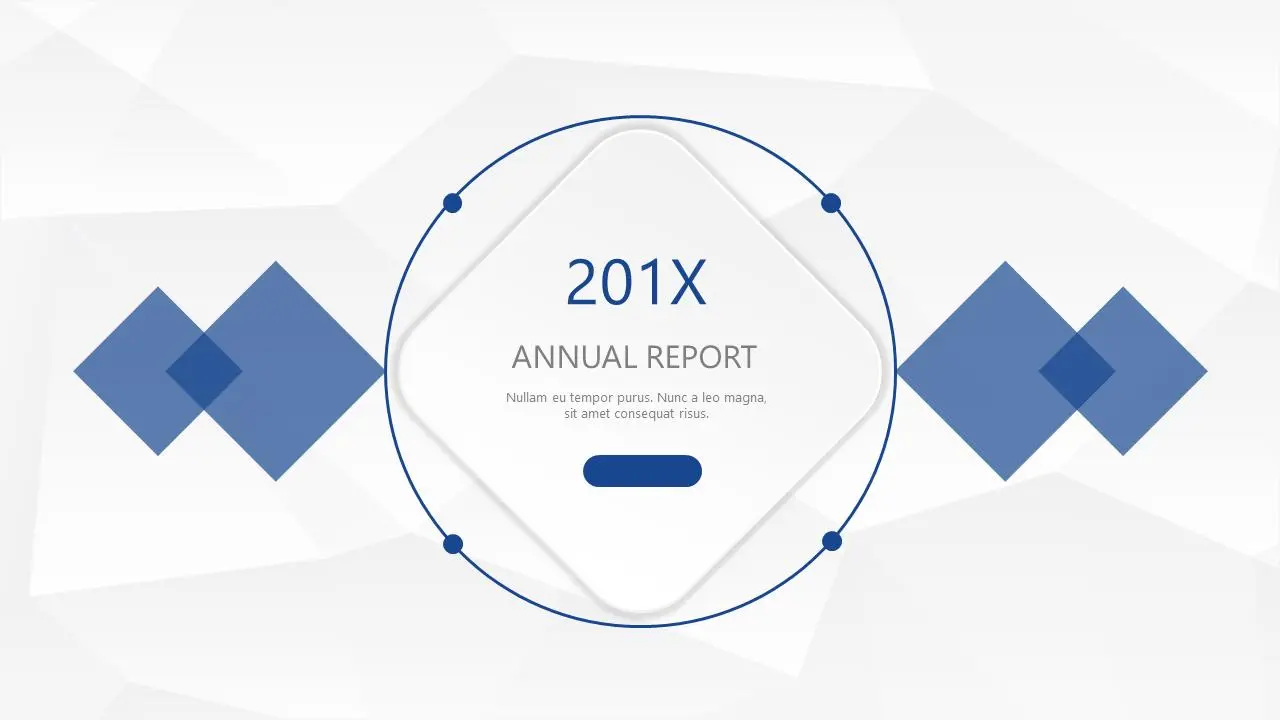 201X

ANNUAL REPORT

Nullam eu tempor purus. Nunc a leo magna, sit amet consequat risus.